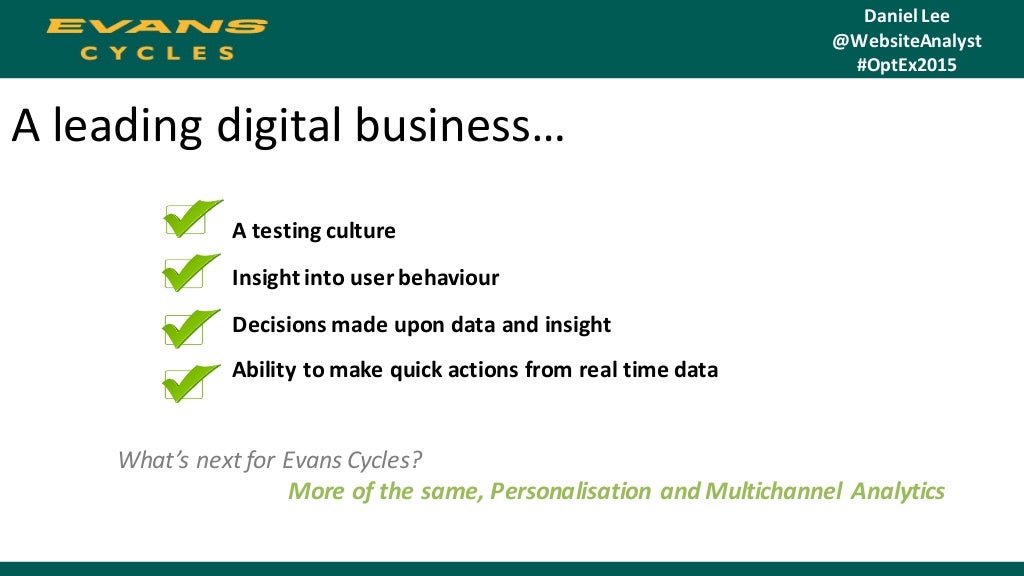 EVANS CYCLES

Daniel Lee
@WebsiteAnalyst
#OptEx2015

A leading digital business…

A testing culture

Insight into user behaviour

Decisions made upon data and insight

Ability to make quick actions from real time data

What's next for Evans Cycles?

More of the same, Personalisation and Multichannel Analytics